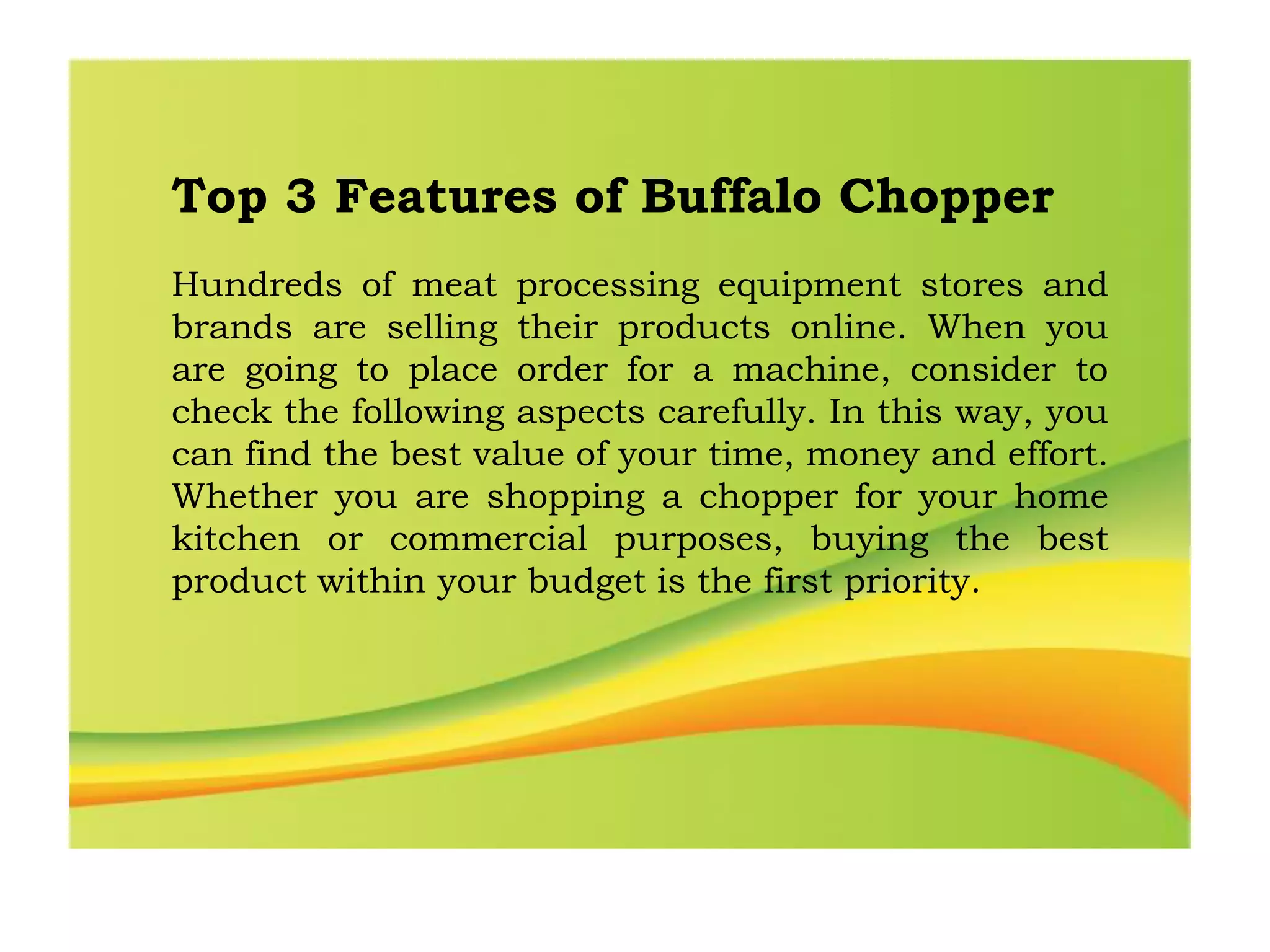 Top 3 Features of Buffalo Chopper

Hundreds of meat processing equipment stores and brands are selling their products online. When you are going to place order for a machine, consider to check the following aspects carefully. In this way, you can find the best value of your time, money and effort. Whether you are shopping a chopper for your home kitchen or commercial purposes, buying the best product within your budget is the first priority.